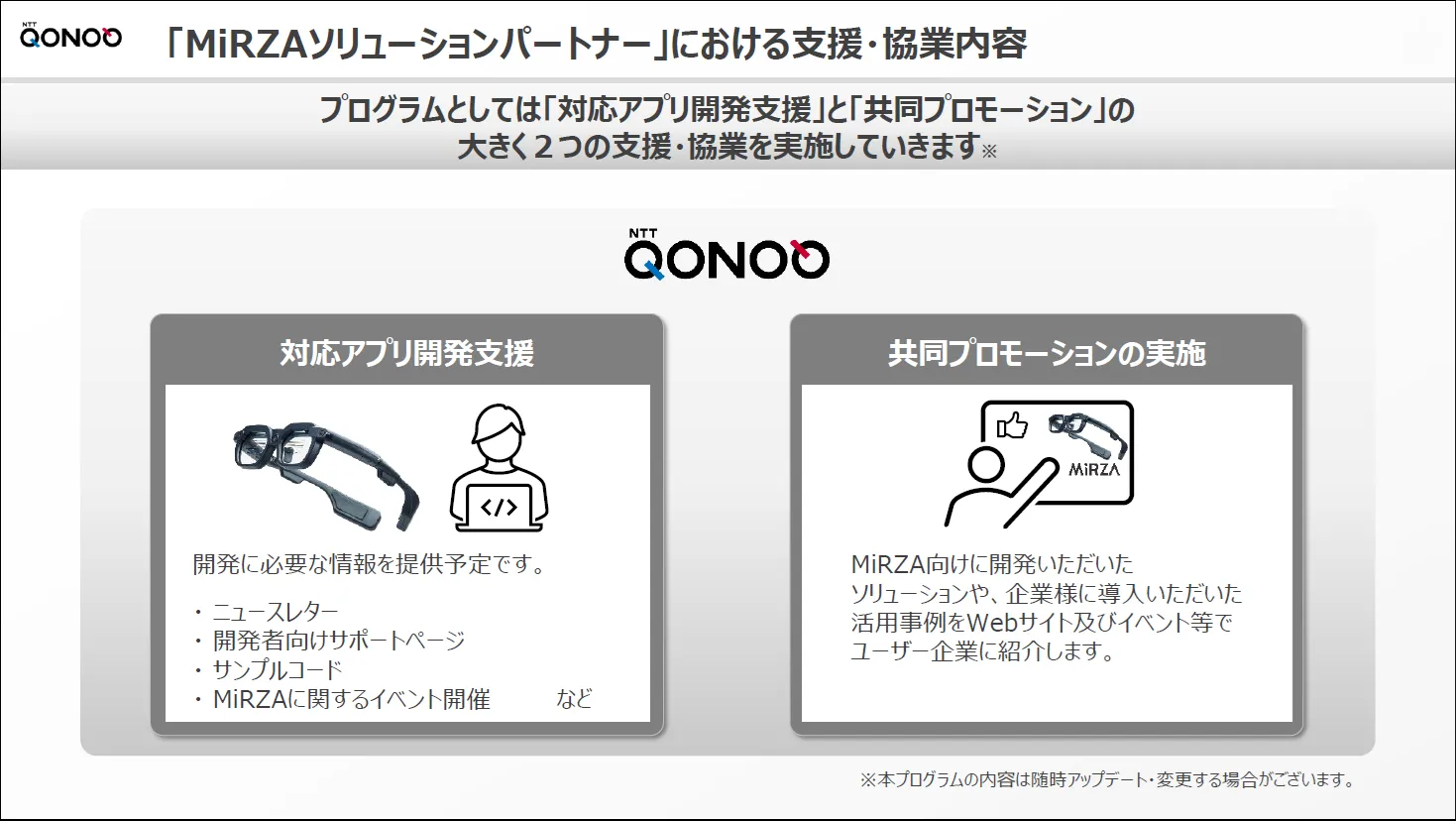 NTT QONOQ

「MiRZAソリューションパートナー」における支援・協業内容

プログラムとしては「対応アプリ開発支援」と「共同プロモーション」の大きく２つの支援・協業を実施していきます※

NTT QONOQ

対応アプリ開発支援

開発に必要な情報を提供予定です。

・ニュースレター
・開発者向けサポートページ
・サンプルコード
・MiRZAに関するイベント開催　など

共同プロモーションの実施

MiRZA

MiRZA向けに開発いただいたソリューションや、企業様に導入いただいた活用事例をWebサイト及びイベント等でユーザー企業に紹介します。

※本プログラムの内容は随時アップデート・変更する場合がございます。